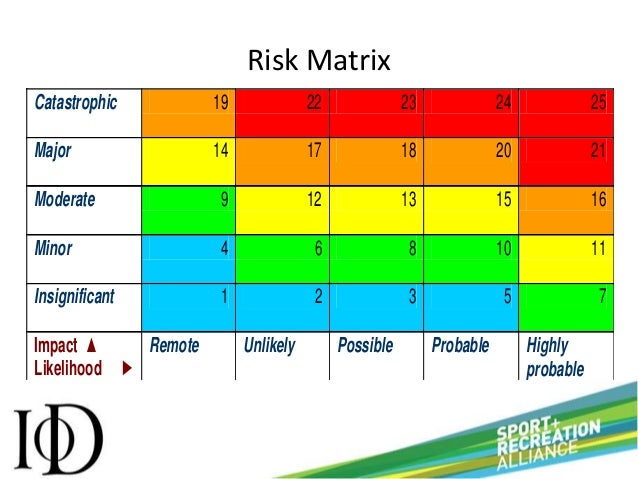 Risk Matrix

| Catastrophic | 19 | 22 | 23 | 24 | 25 |
|---|---|---|---|---|---|
| Major | 14 | 17 | 18 | 20 | 21 |
| Moderate | 9 | 12 | 13 | 15 | 16 |
| Minor | 4 | 6 | 8 | 10 | 11 |
| Insignificant | 1 | 2 | 3 | 5 | 7 |
| Impact ▲ Likelihood ▶ | Remote | Unlikely | Possible | Probable | Highly probable |

IoD

SPORT+ RECREATION ALLIANCE